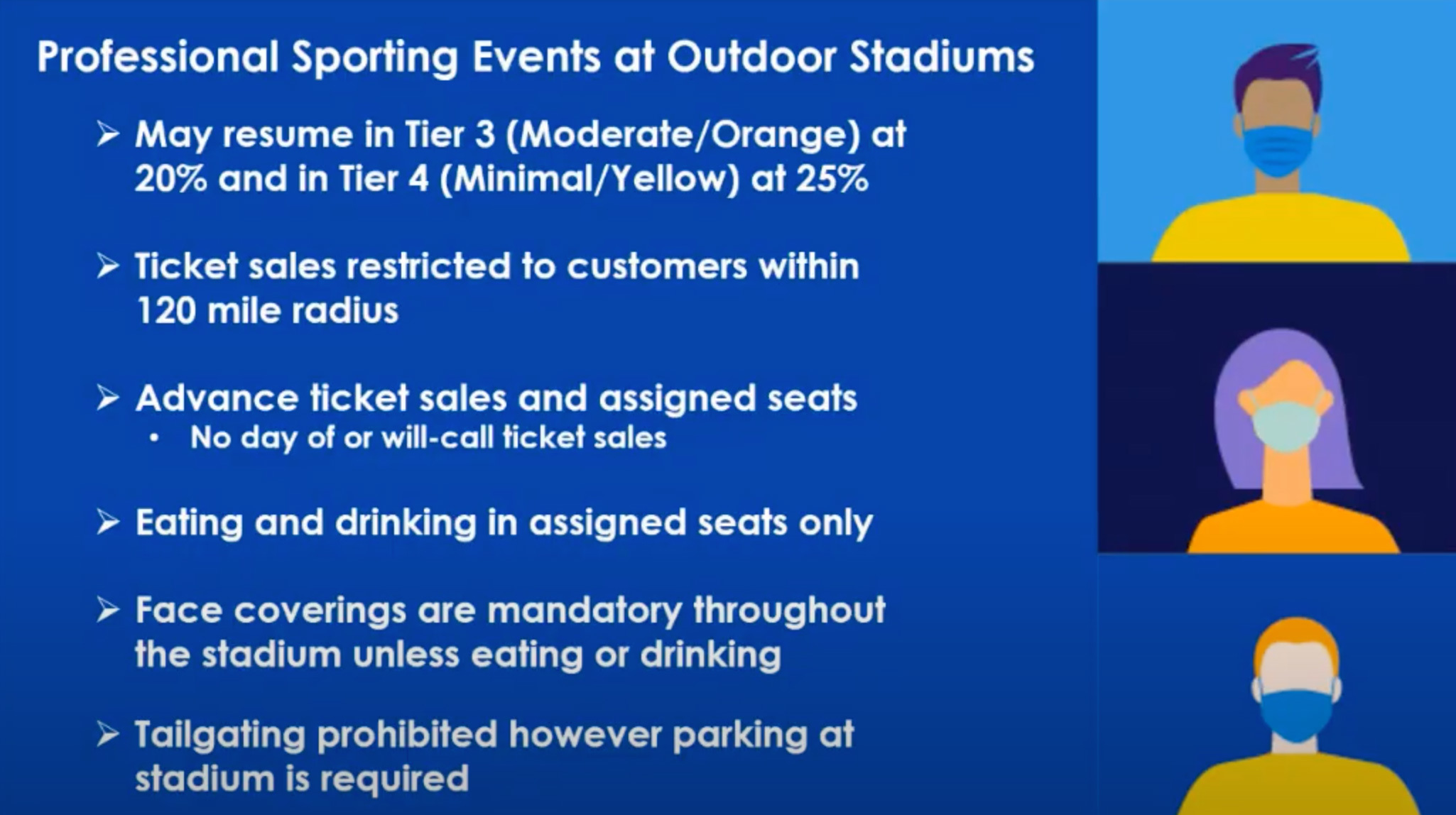 Professional Sporting Events at Outdoor Stadiums

➢ May resume in Tier 3 (Moderate/Orange) at 20% and in Tier 4 (Minimal/Yellow) at 25%

➢ Ticket sales restricted to customers within 120 mile radius

➢ Advance ticket sales and assigned seats
• No day of or will-call ticket sales

➢ Eating and drinking in assigned seats only

➢ Face coverings are mandatory throughout the stadium unless eating or drinking

➢ Tailgating prohibited however parking at stadium is required